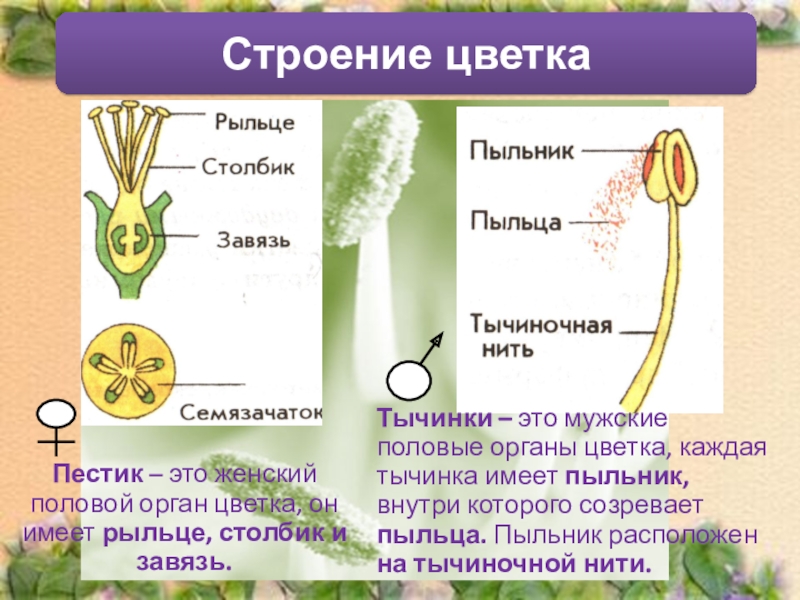 Строение цветка

Рыльце
Столбик
Завязь
Семязачаток

Пыльник
Пыльца
Тычиночная нить

Пестик – это женский половой орган цветка, он имеет рыльце, столбик и завязь.

Тычинки – это мужские половые органы цветка, каждая тычинка имеет пыльник, внутри которого созревает пыльца. Пыльник расположен на тычиночной нити.